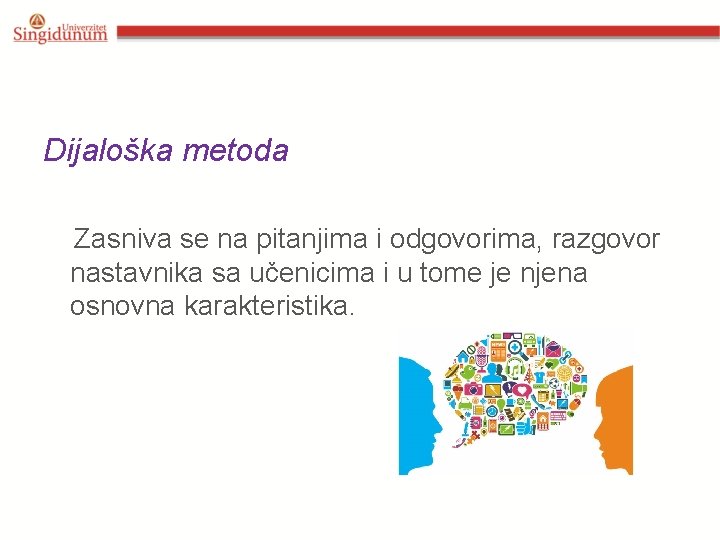 Univerzitet Singidunum

Dijaloška metoda

Zasniva se na pitanjima i odgovorima, razgovor nastavnika sa učenicima i u tome je njena osnovna karakteristika.